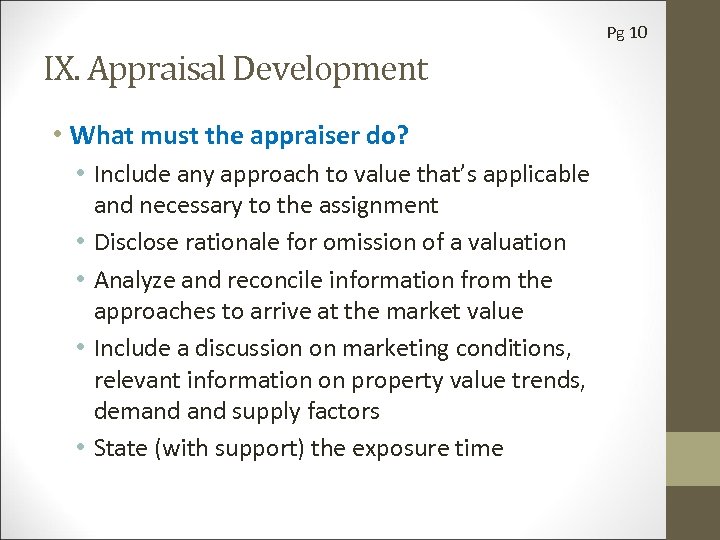 Pg 10

IX. Appraisal Development

• What must the appraiser do?
• Include any approach to value that's applicable and necessary to the assignment
• Disclose rationale for omission of a valuation
• Analyze and reconcile information from the approaches to arrive at the market value
• Include a discussion on marketing conditions, relevant information on property value trends, demand and supply factors
• State (with support) the exposure time